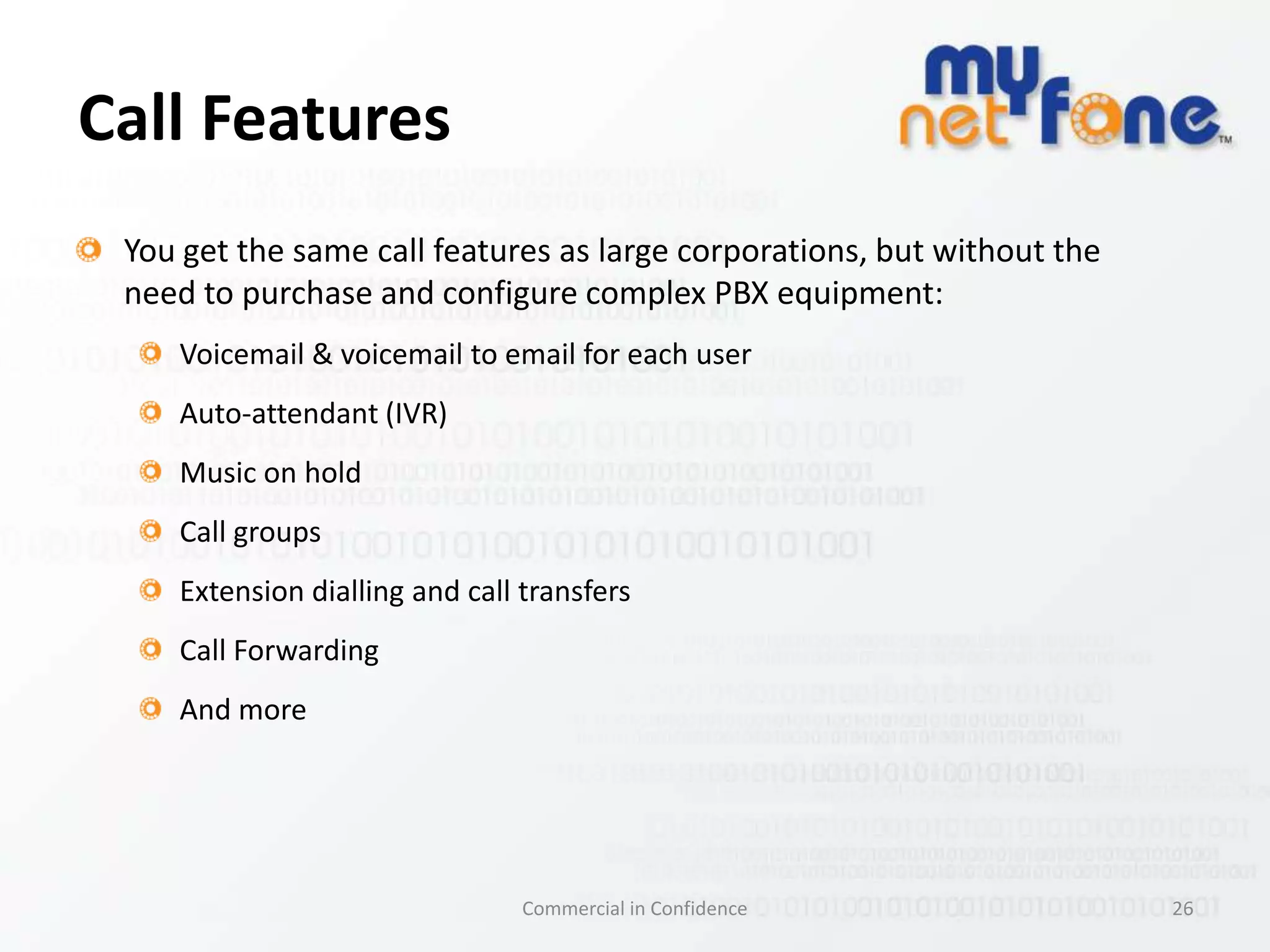 Call Features

my net fone™

You get the same call features as large corporations, but without the need to purchase and configure complex PBX equipment:

Voicemail & voicemail to email for each user

Auto-attendant (IVR)

Music on hold

Call groups

Extension dialling and call transfers

Call Forwarding

And more

Commercial in Confidence

26